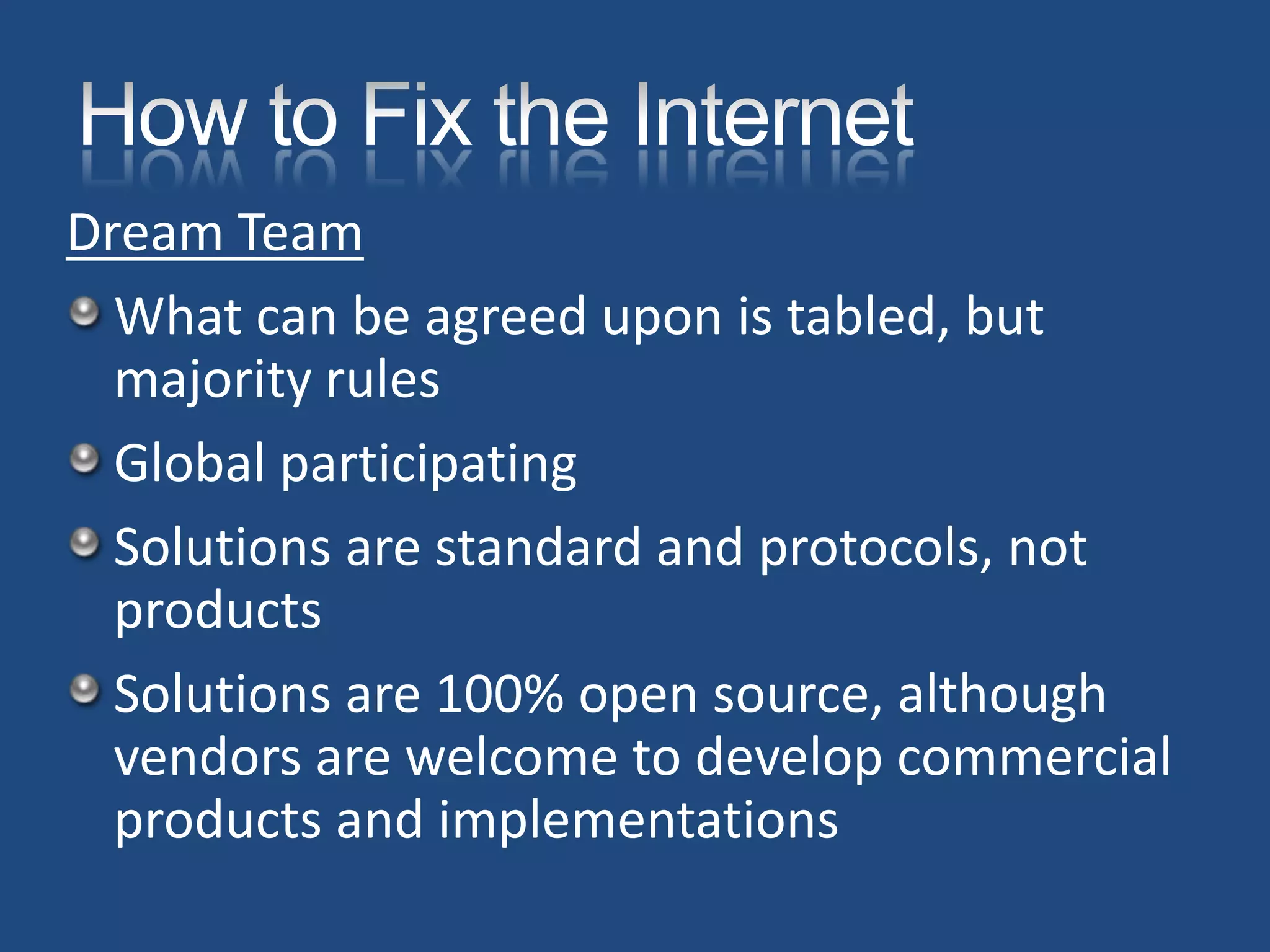 How to Fix the Internet

Dream Team

What can be agreed upon is tabled, but majority rules

Global participating

Solutions are standard and protocols, not products

Solutions are 100% open source, although vendors are welcome to develop commercial products and implementations